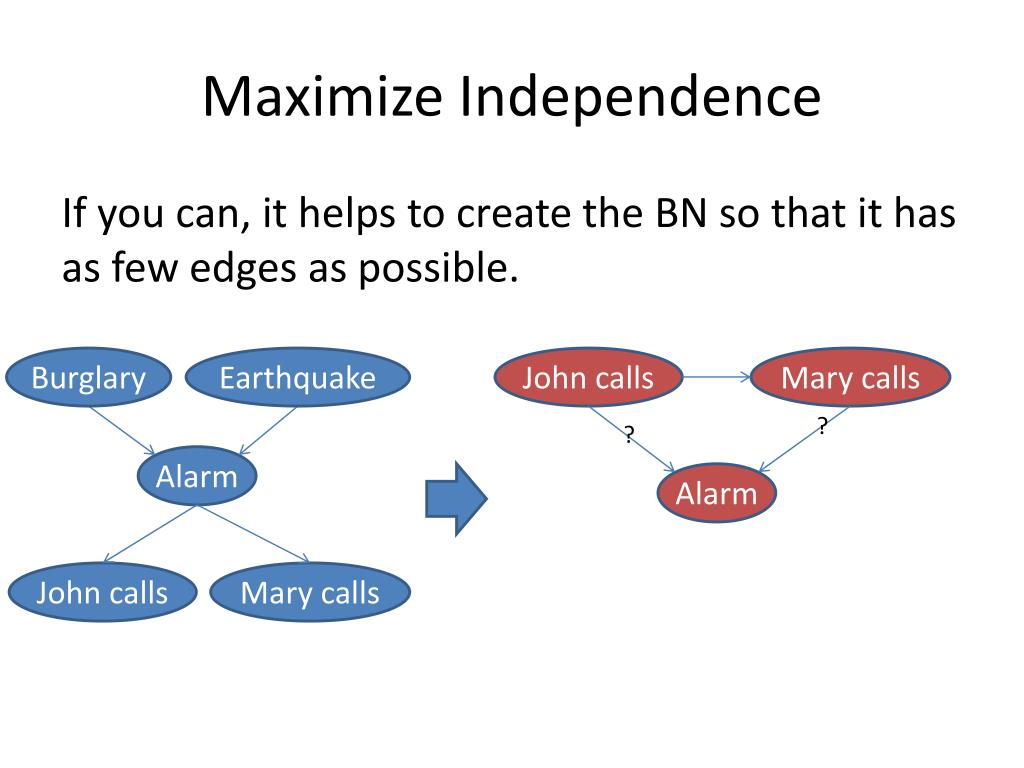 Maximize Independence

If you can, it helps to create the BN so that it has as few edges as possible.

Burglary
Earthquake
Alarm
John calls
Mary calls

John calls
Mary calls
?
?
Alarm